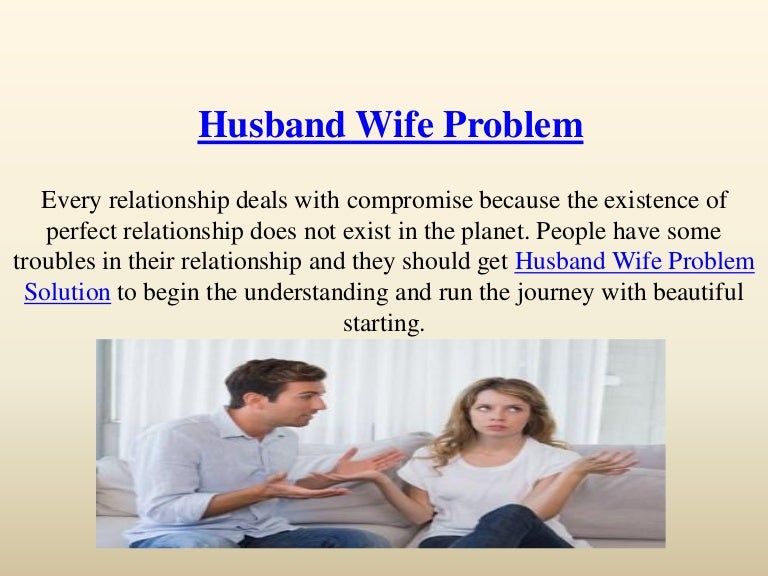 Husband Wife Problem

Every relationship deals with compromise because the existence of perfect relationship does not exist in the planet. People have some troubles in their relationship and they should get Husband Wife Problem Solution to begin the understanding and run the journey with beautiful starting.